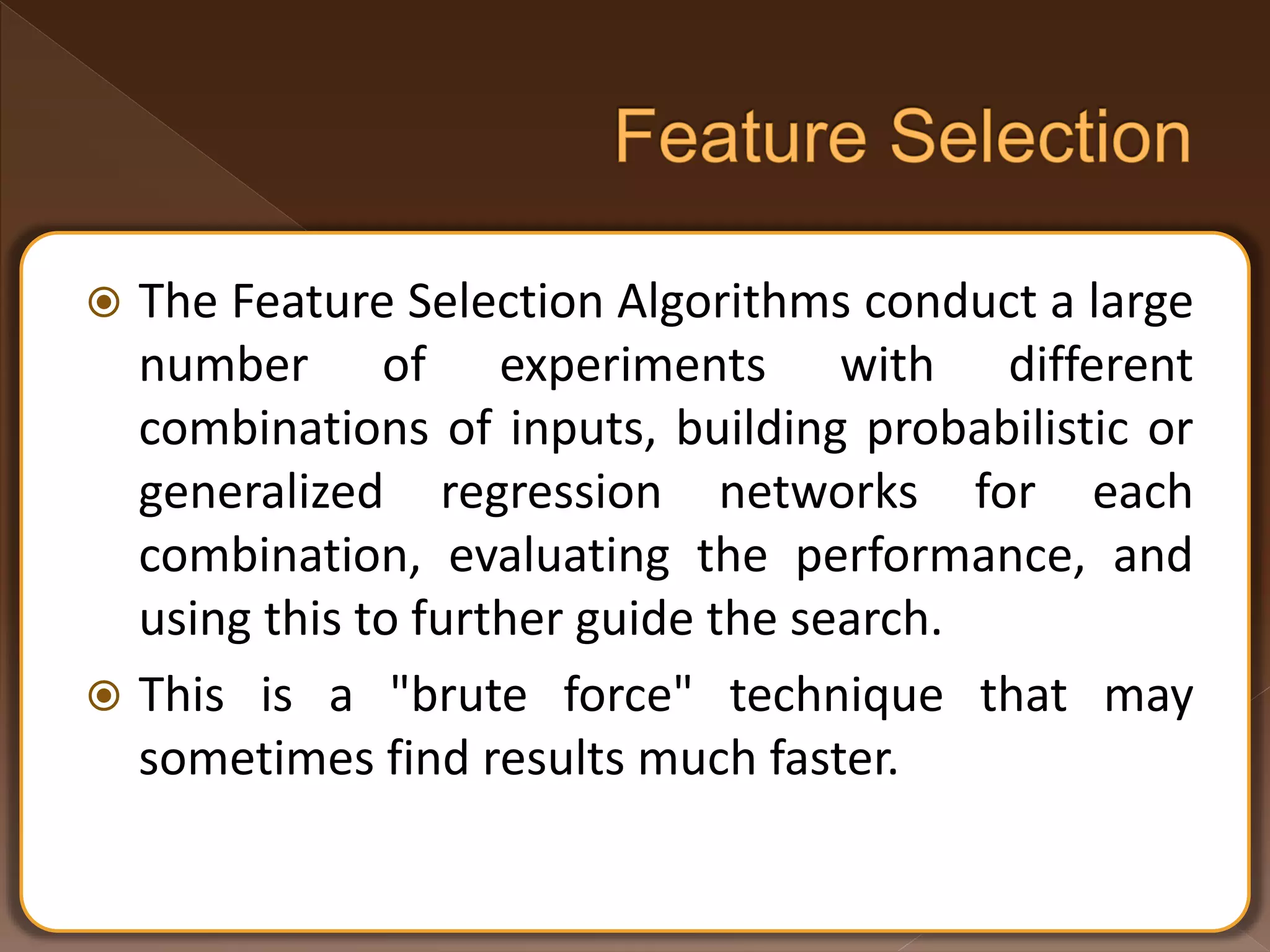 Feature Selection

The Feature Selection Algorithms conduct a large number of experiments with different combinations of inputs, building probabilistic or generalized regression networks for each combination, evaluating the performance, and using this to further guide the search.

This is a "brute force" technique that may sometimes find results much faster.